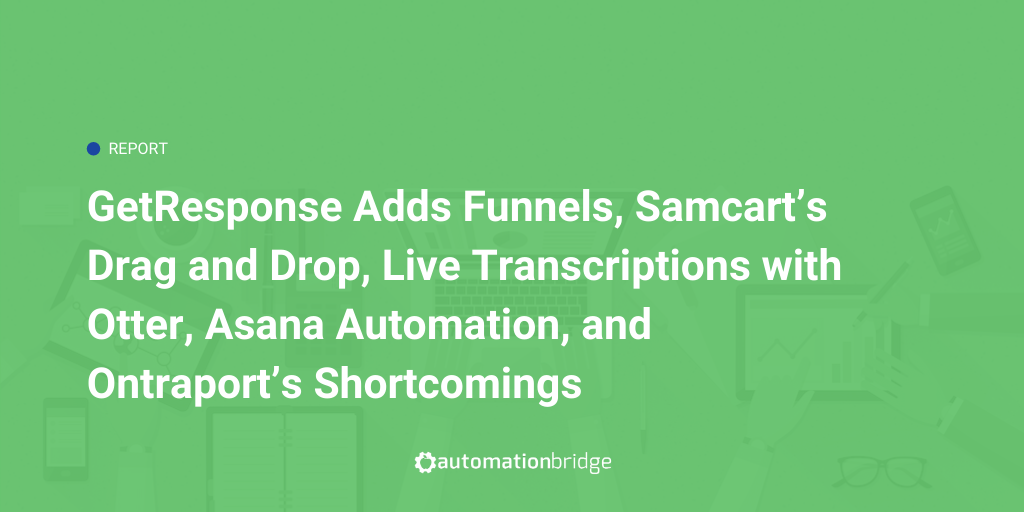 REPORT

GetResponse Adds Funnels, Samcart's Drag and Drop, Live Transcriptions with Otter, Asana Automation, and Ontraport's Shortcomings

automationbridge